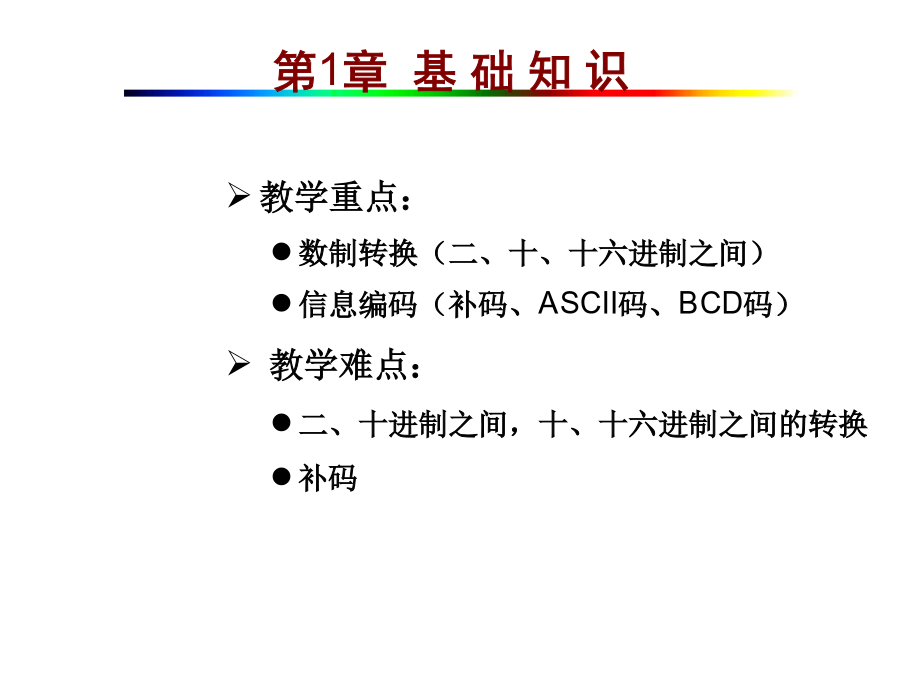 第1章 基 础 知 识

➢ 教学重点：

● 数制转换（二、十、十六进制之间）

● 信息编码（补码、ASCII码、BCD码）

➢ 教学难点：

● 二、十进制之间，十、十六进制之间的转换

● 补码